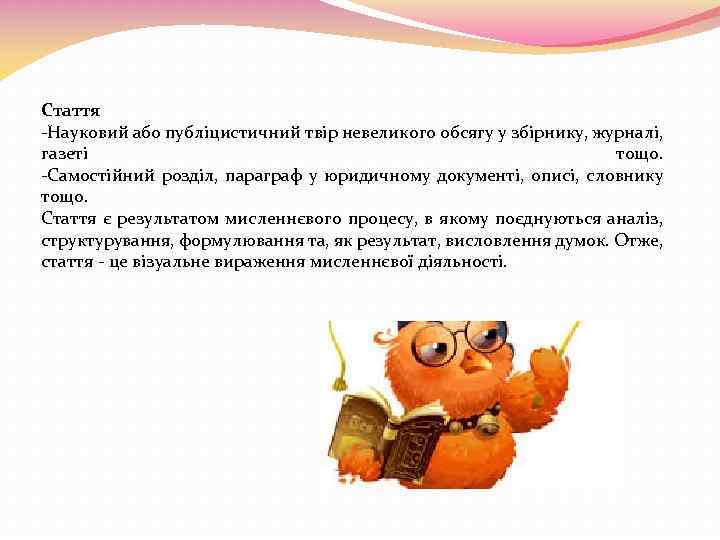 Стаття
-Науковий або публіцистичний твір невеликого обсягу у збірнику, журналі, газеті тощо.
-Самостійний розділ, параграф у юридичному документі, описі, словнику тощо.
Стаття є результатом мисленнєвого процесу, в якому поєднуються аналіз, структурування, формулювання та, як результат, висловлення думок. Отже, стаття - це візуальне вираження мисленнєвої діяльності.